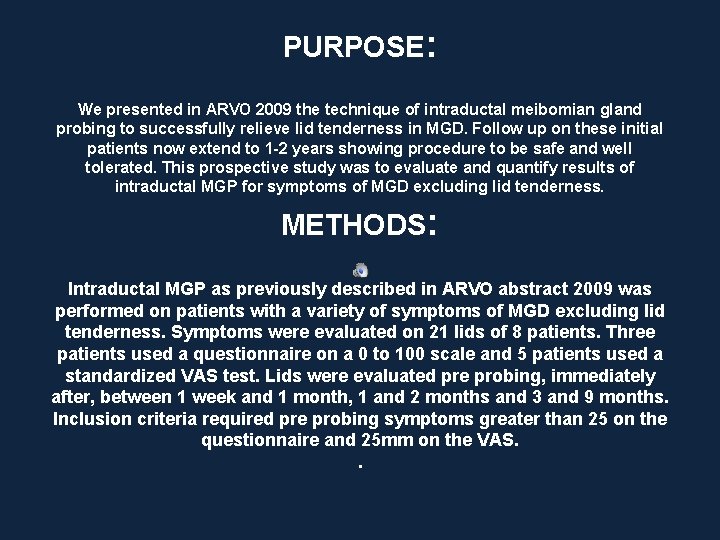 PURPOSE:

We presented in ARVO 2009 the technique of intraductal meibomian gland probing to successfully relieve lid tenderness in MGD. Follow up on these initial patients now extend to 1-2 years showing procedure to be safe and well tolerated. This prospective study was to evaluate and quantify results of intraductal MGP for symptoms of MGD excluding lid tenderness.

METHODS:

Intraductal MGP as previously described in ARVO abstract 2009 was performed on patients with a variety of symptoms of MGD excluding lid tenderness. Symptoms were evaluated on 21 lids of 8 patients. Three patients used a questionnaire on a 0 to 100 scale and 5 patients used a standardized VAS test. Lids were evaluated pre probing, immediately after, between 1 week and 1 month, 1 and 2 months and 3 and 9 months. Inclusion criteria required pre probing symptoms greater than 25 on the questionnaire and 25mm on the VAS.
.